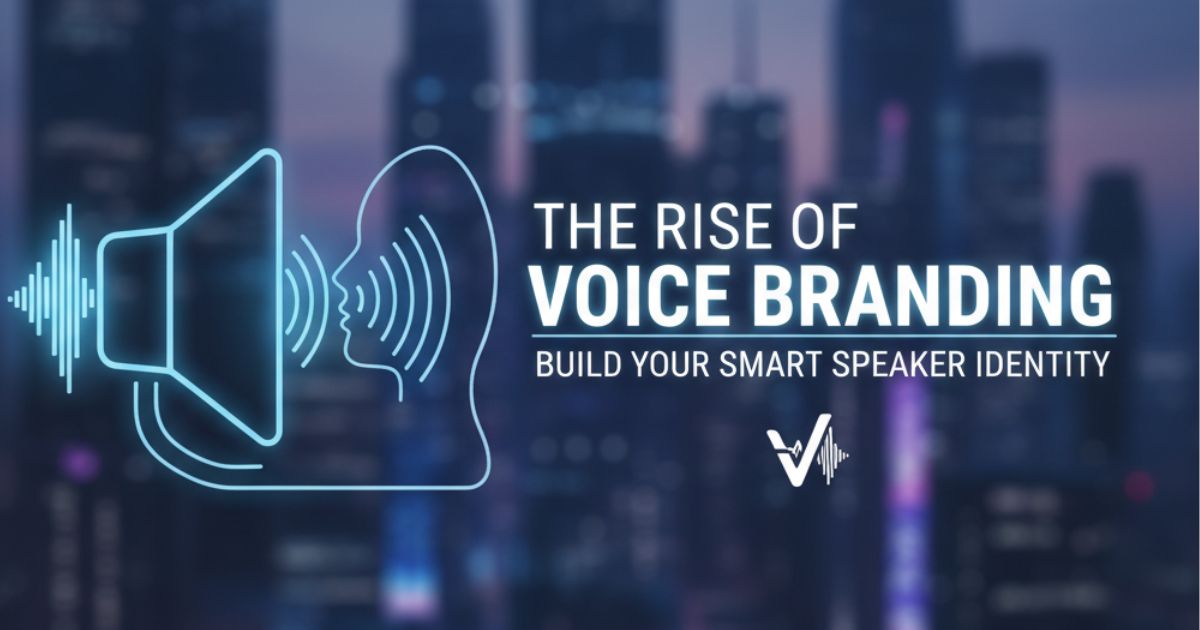 THE RISE OF
VOICE BRANDING
BUILD YOUR SMART SPEAKER IDENTITY